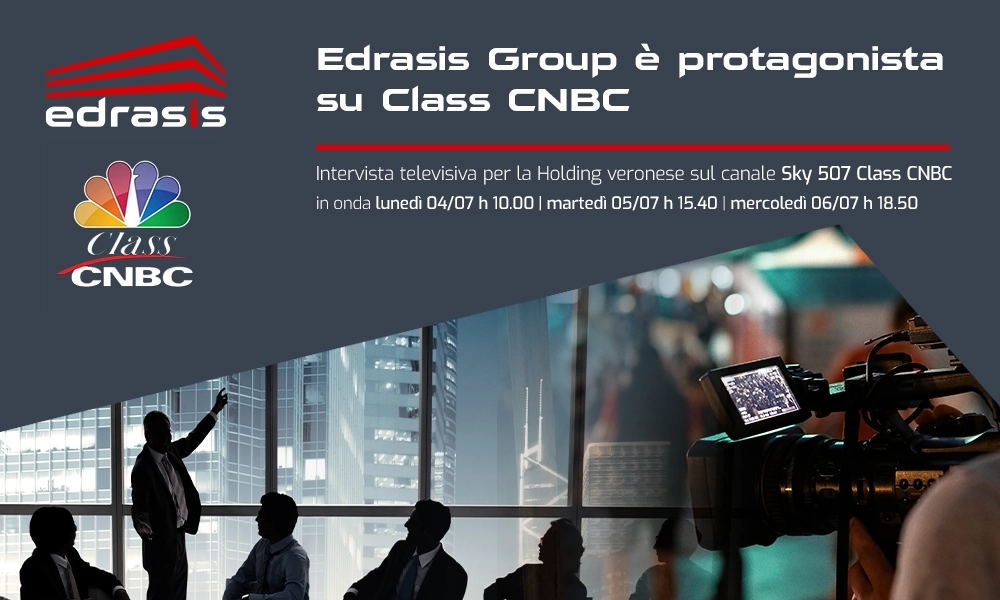 edrasis

Class CNBC

Edrasis Group è protagonista su Class CNBC

Intervista televisiva per la Holding veronese sul canale Sky 507 Class CNBC in onda lunedì 04/07 h 10.00 | martedì 05/07 h 15.40 | mercoledì 06/07 h 18.50